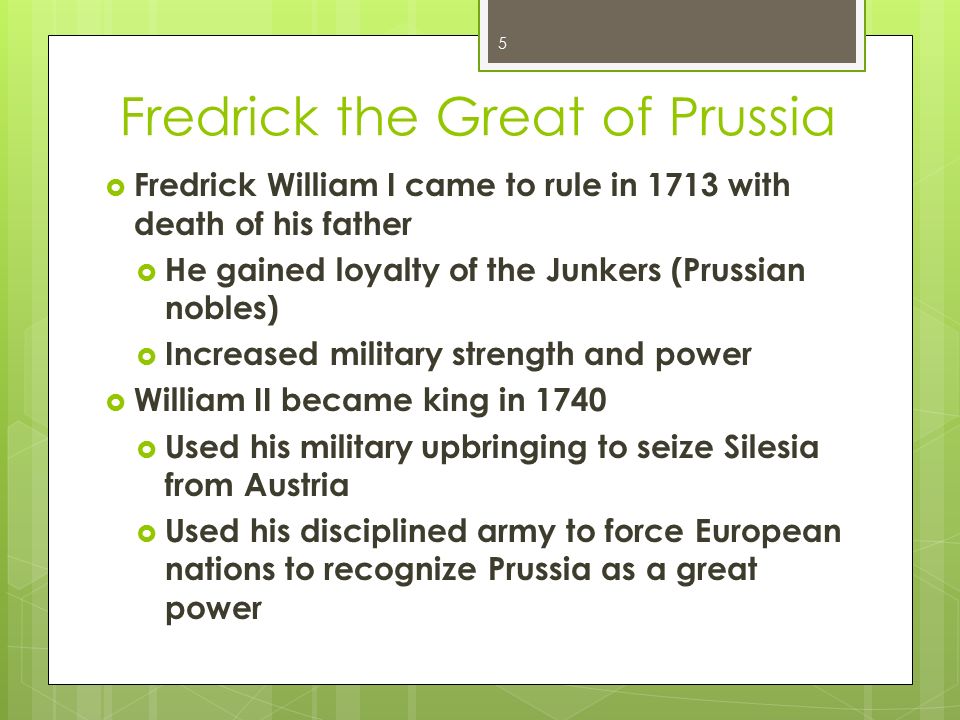 5

Fredrick the Great of Prussia

Fredrick William I came to rule in 1713 with death of his father

He gained loyalty of the Junkers (Prussian nobles)

Increased military strength and power

William II became king in 1740

Used his military upbringing to seize Silesia from Austria

Used his disciplined army to force European nations to recognize Prussia as a great power